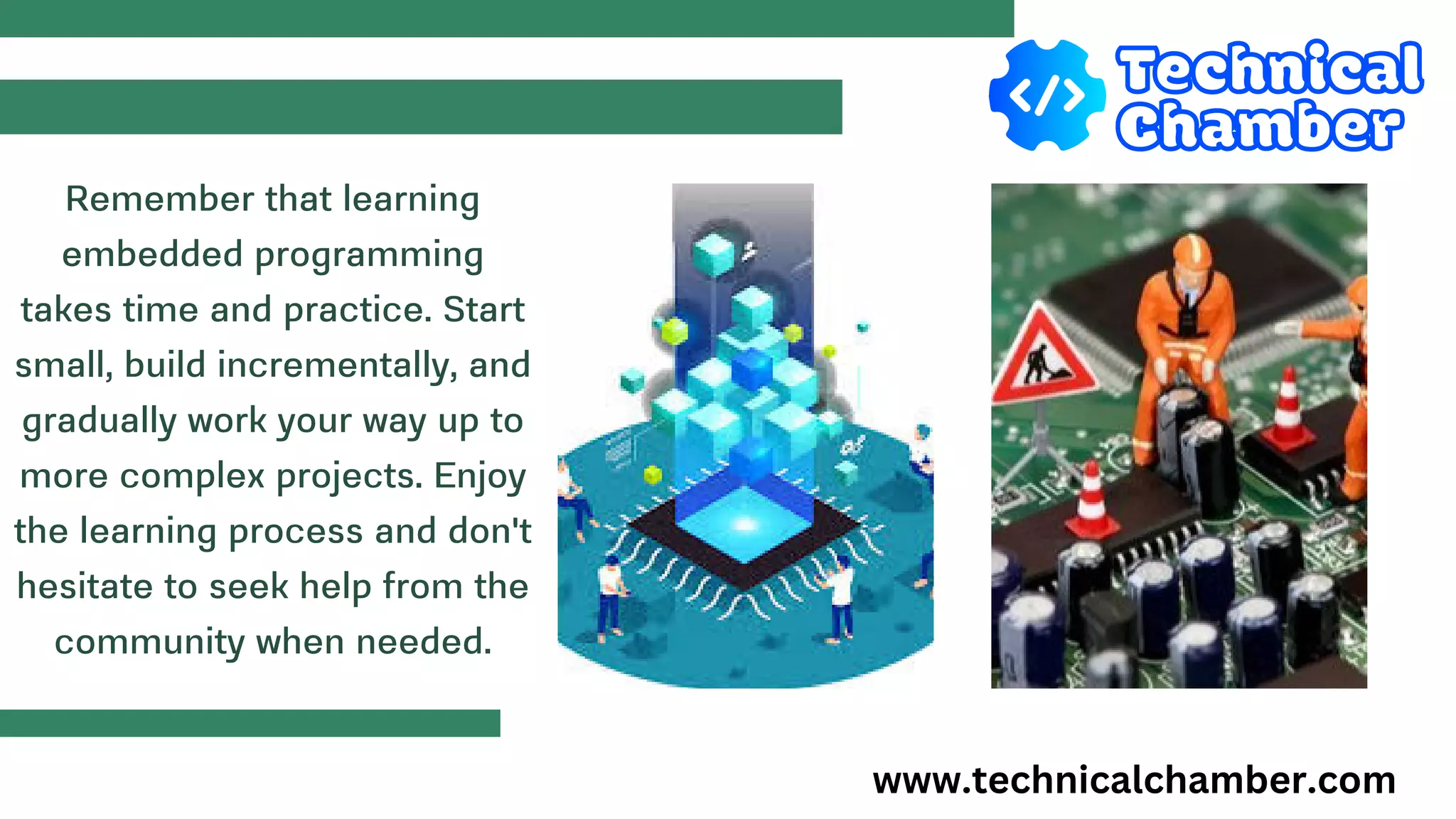 </> Technical Chamber

Remember that learning embedded programming takes time and practice. Start small, build incrementally, and gradually work your way up to more complex projects. Enjoy the learning process and don't hesitate to seek help from the community when needed.

www.technicalchamber.com